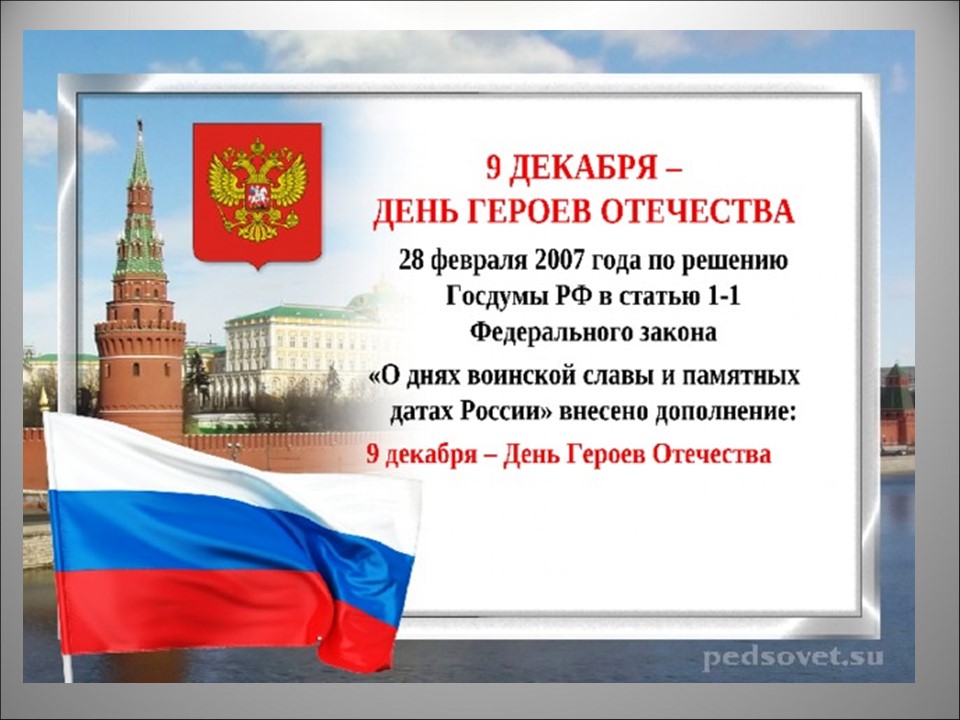 9 ДЕКАБРЯ –
ДЕНЬ ГЕРОЕВ ОТЕЧЕСТВА

28 февраля 2007 года по решению Госдумы РФ в статью 1-1 Федерального закона «О днях воинской славы и памятных датах России» внесено дополнение:

9 декабря – День Героев Отечества

pedsovet.su